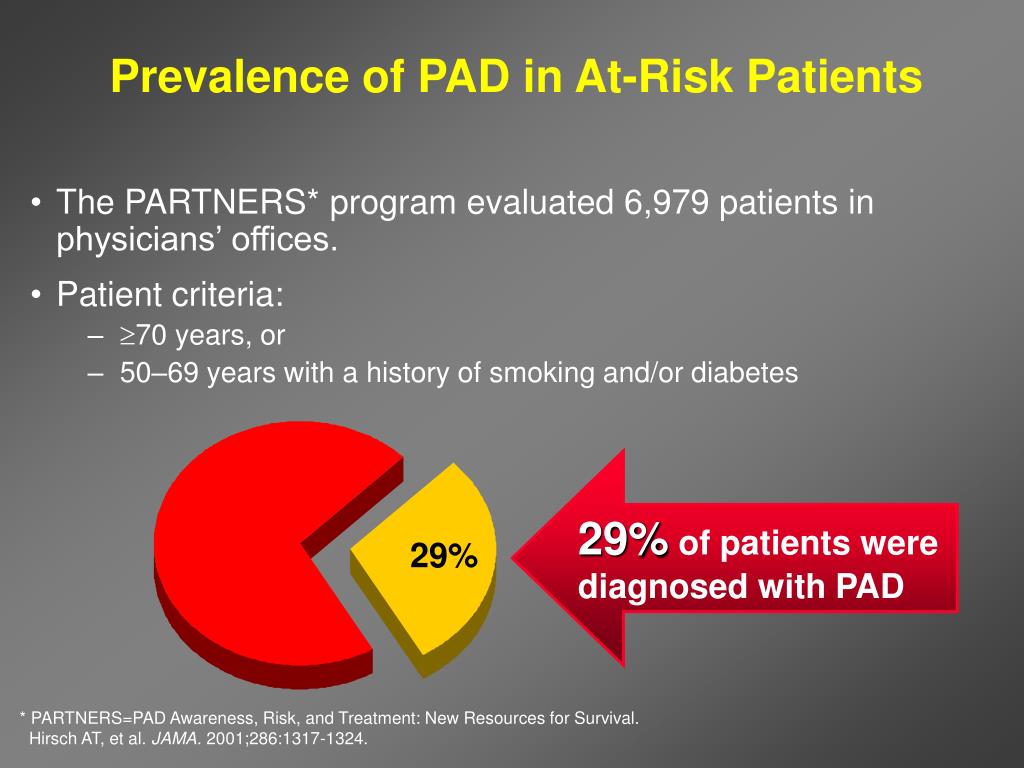 Prevalence of PAD in At-Risk Patients

• The PARTNERS* program evaluated 6,979 patients in physicians' offices.

• Patient criteria:
– $\geq$70 years, or
– 50–69 years with a history of smoking and/or diabetes

29%

29% of patients were diagnosed with PAD

* PARTNERS=PAD Awareness, Risk, and Treatment: New Resources for Survival. Hirsch AT, et al. JAMA. 2001;286:1317-1324.